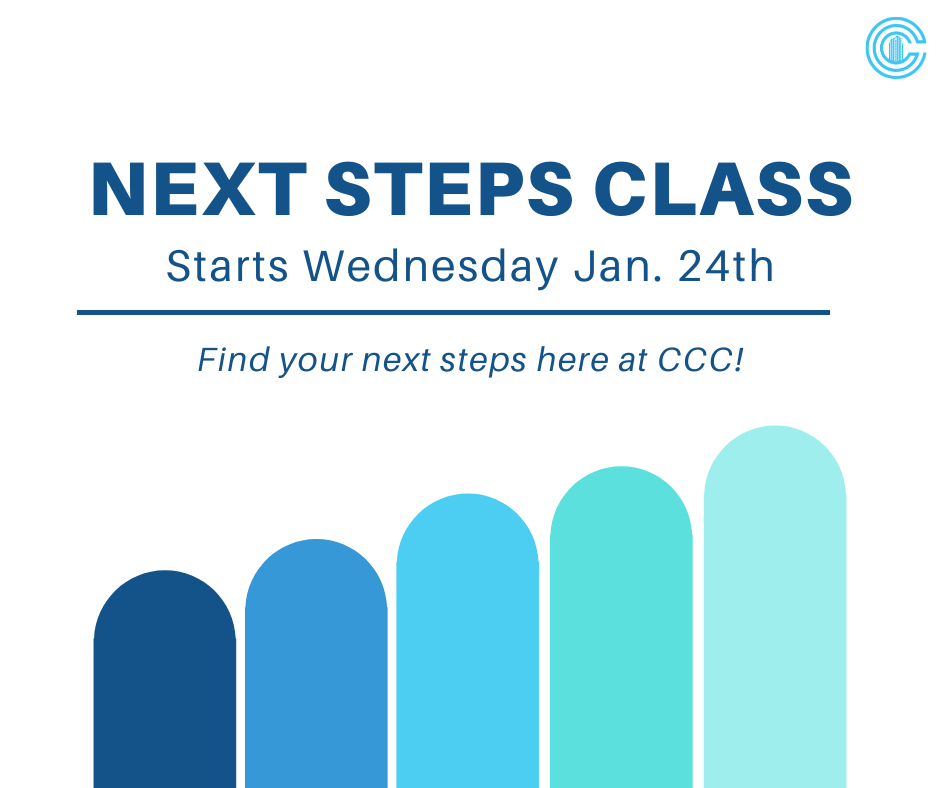 NEXT STEPS CLASS
Starts Wednesday Jan. 24th

Find your next steps here at CCC!